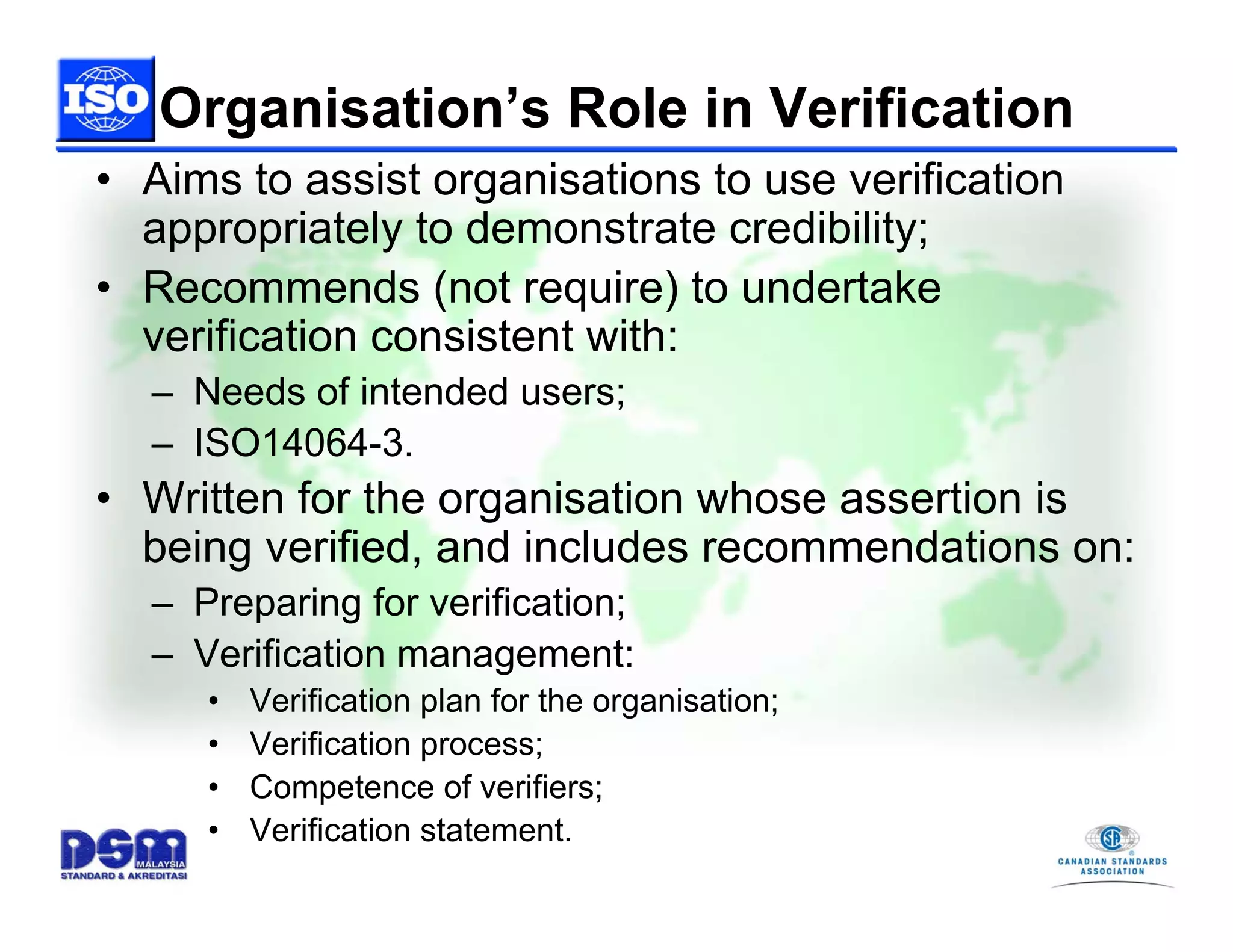 ISO Organisation's Role in Verification

• Aims to assist organisations to use verification appropriately to demonstrate credibility;
• Recommends (not require) to undertake verification consistent with:
– Needs of intended users;
– ISO14064-3.
• Written for the organisation whose assertion is being verified, and includes recommendations on:
– Preparing for verification;
– Verification management:
• Verification plan for the organisation;
• Verification process;
• Competence of verifiers;
• Verification statement.

DSM MALAYSIA STANDARD & AKREDITASI

CSA CANADIAN STANDARDS ASSOCIATION